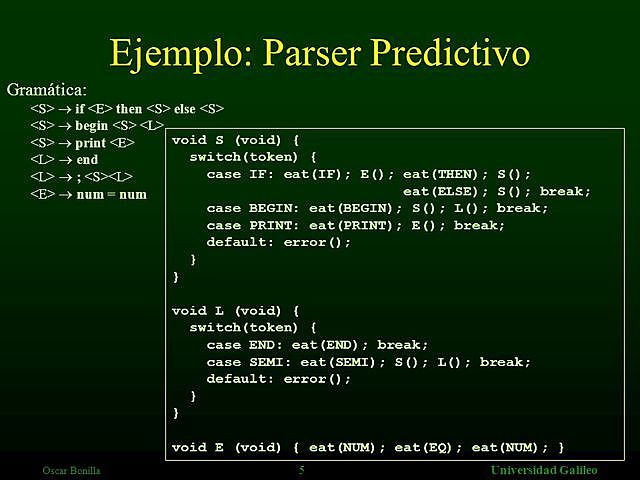 Ejemplo: Parser Predictivo

Gramática:

<S> → if <E> then <S> else <S>
<S> → begin <S> <L>
<S> → print <E>
<L> → end
<L> → ; <S><L>
<E> → num = num

void S (void) {
  switch(token) {
    case IF: eat(IF); E(); eat(THEN); S();
                      eat(ELSE); S(); break;
    case BEGIN: eat(BEGIN); S(); L(); break;
    case PRINT: eat(PRINT); E(); break;
    default: error();
  }
}

void L (void) {
  switch(token) {
    case END: eat(END); break;
    case SEMI: eat(SEMI); S(); L(); break;
    default: error();
  }
}

void E (void) { eat(NUM); eat(EQ); eat(NUM); }

Oscar Bonilla 5 Universidad Galileo